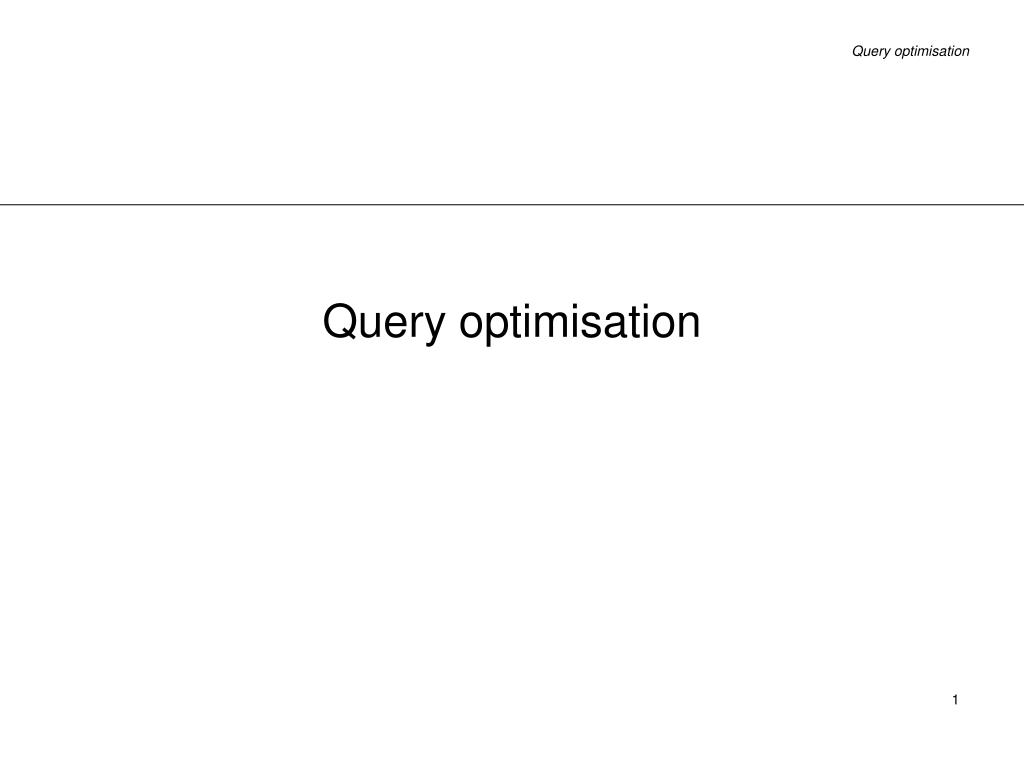 Query optimisation

Query optimisation

1